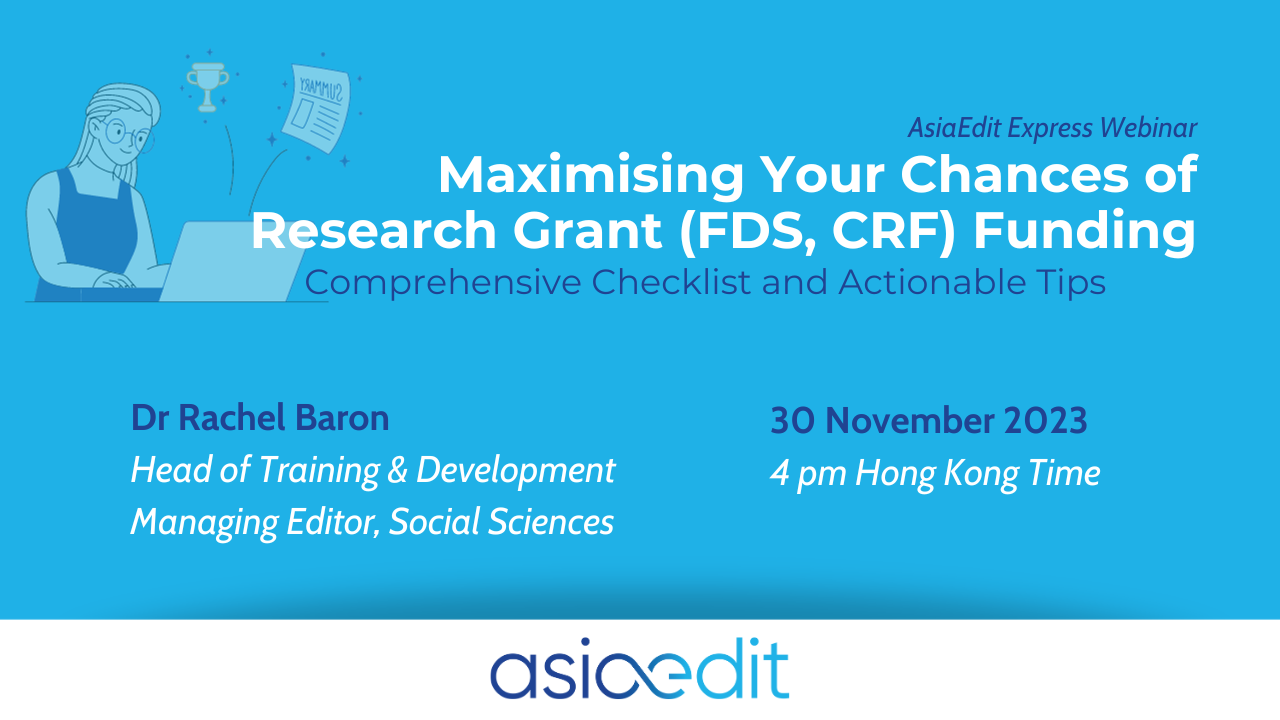 SUMMARY

AsiaEdit Express Webinar

Maximising Your Chances of Research Grant (FDS, CRF) Funding

Comprehensive Checklist and Actionable Tips

Dr Rachel Baron
Head of Training & Development
Managing Editor, Social Sciences

30 November 2023
4 pm Hong Kong Time

asiaedit